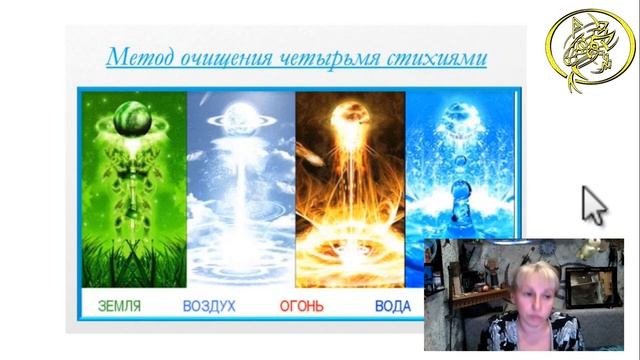 Метод очищения четырьмя стихиями

ЗЕМЛЯ
ВОЗДУХ
ОГОНЬ
ВОДА